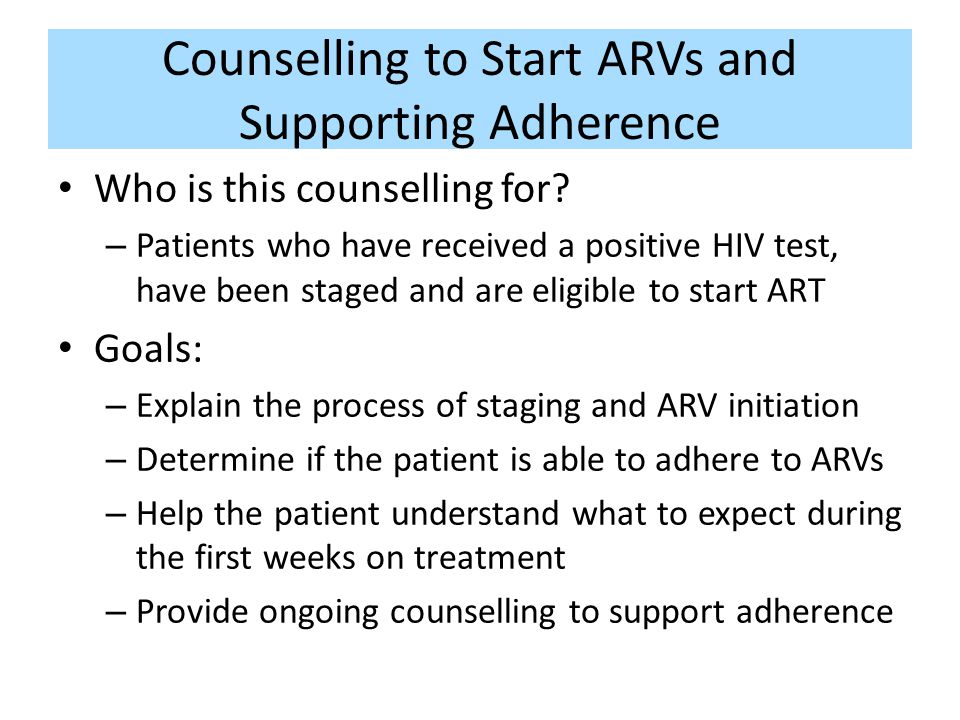 Counselling to Start ARVs and Supporting Adherence

• Who is this counselling for?
– Patients who have received a positive HIV test, have been staged and are eligible to start ART

• Goals:
– Explain the process of staging and ARV initiation
– Determine if the patient is able to adhere to ARVs
– Help the patient understand what to expect during the first weeks on treatment
– Provide ongoing counselling to support adherence